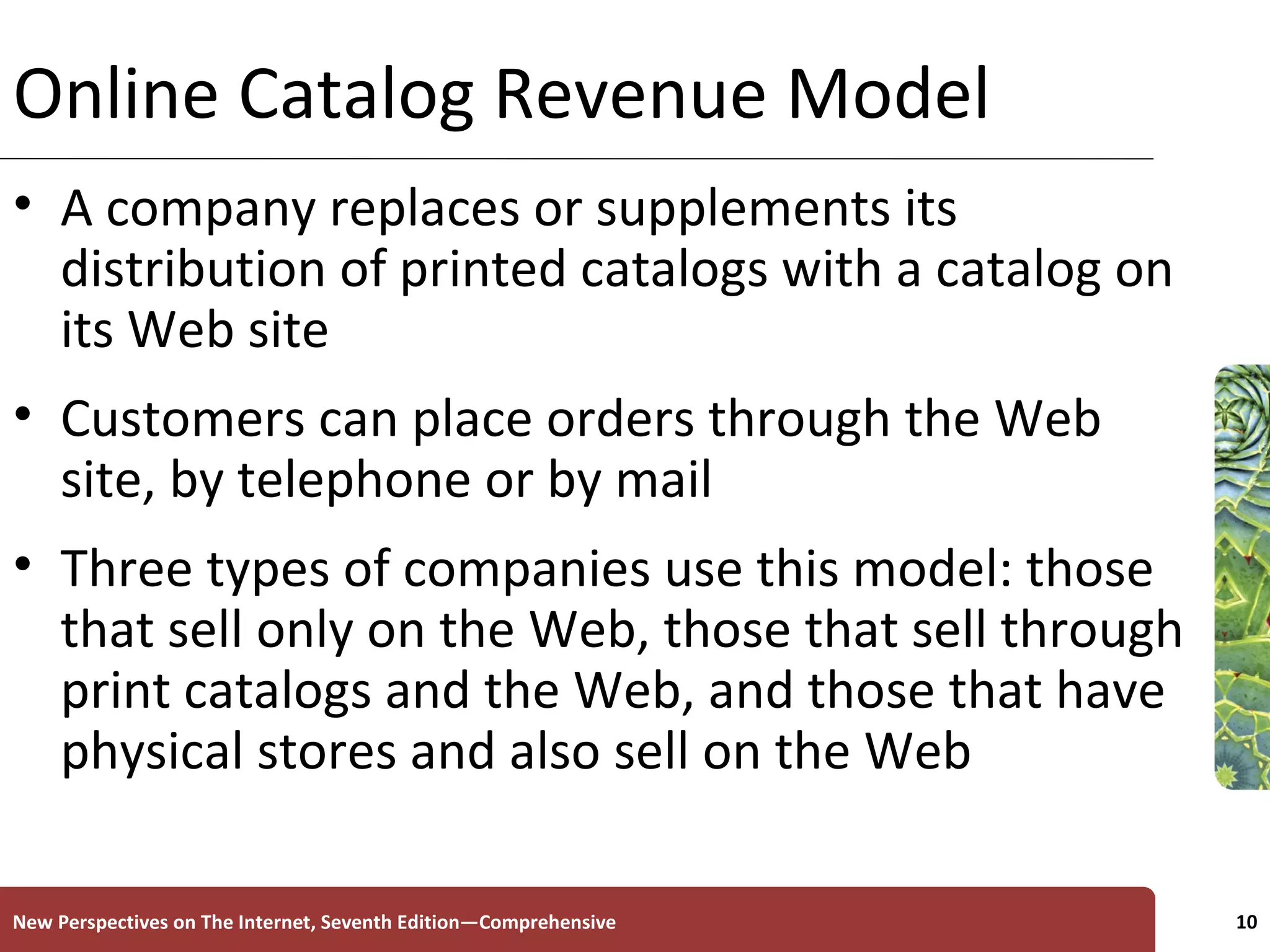 Online Catalog Revenue Model

• A company replaces or supplements its distribution of printed catalogs with a catalog on its Web site

• Customers can place orders through the Web site, by telephone or by mail

• Three types of companies use this model: those that sell only on the Web, those that sell through print catalogs and the Web, and those that have physical stores and also sell on the Web

New Perspectives on The Internet, Seventh Edition—Comprehensive

10